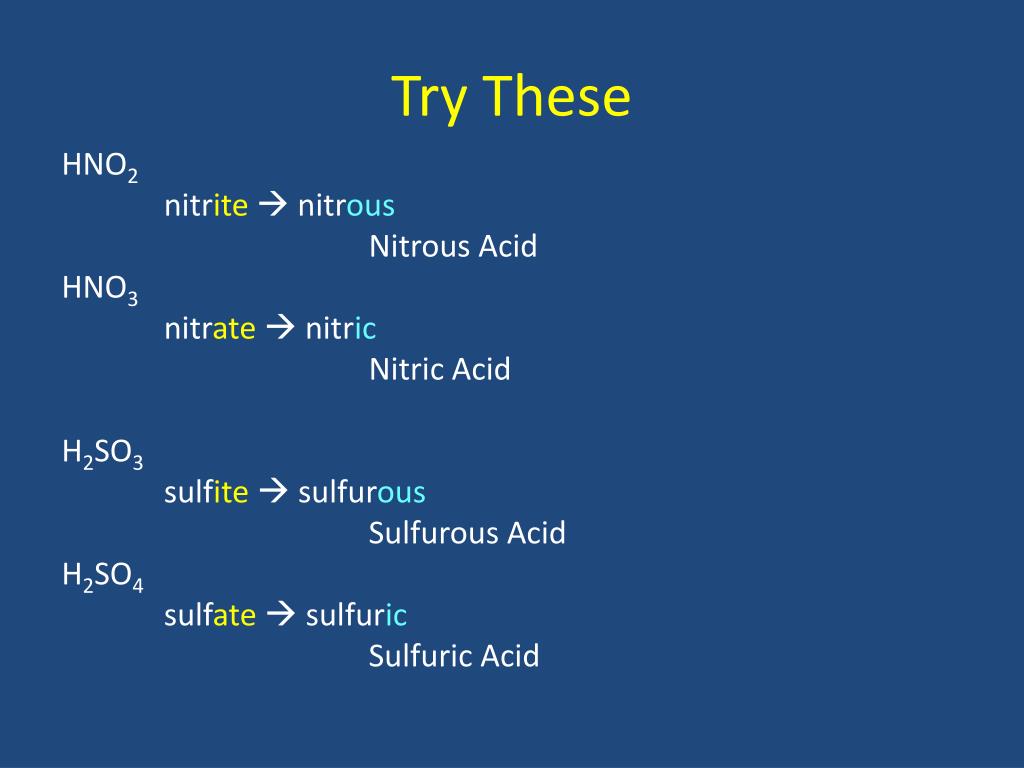 Try These

$HNO_2$

nitrite → nitrous

Nitrous Acid

$HNO_3$

nitrate → nitric

Nitric Acid

$H_2SO_3$

sulfite → sulfurous

Sulfurous Acid

$H_2SO_4$

sulfate → sulfuric

Sulfuric Acid